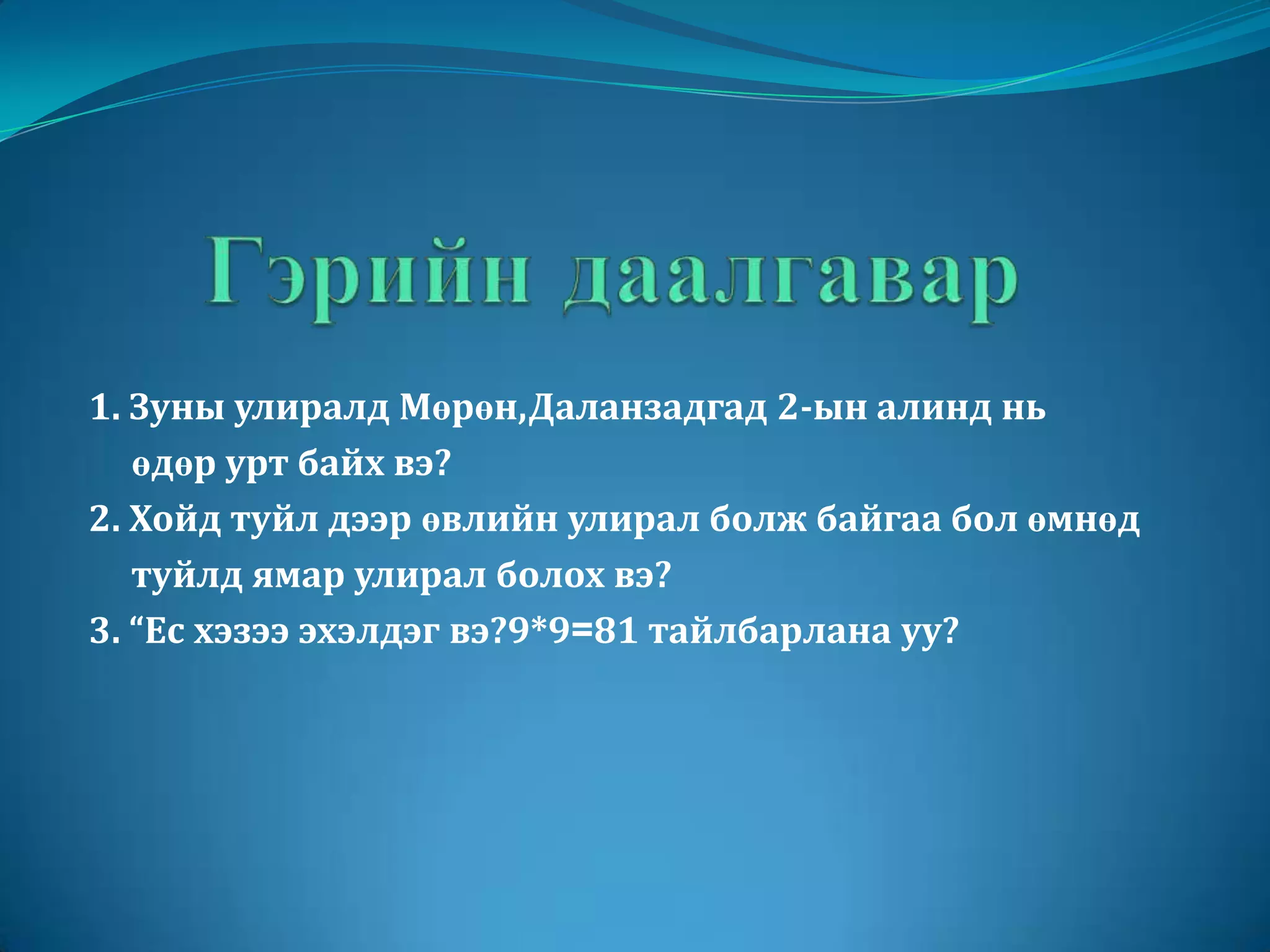 Гэрийн даалгавар

1. Зуны улиралд Мөрөн,Даланзадгад 2-ын алинд нь өдөр урт байх вэ?

2. Хойд туйл дээр өвлийн улирал болж байгаа бол өмнөд туйлд ямар улирал болох вэ?

3. “Ес хэзээ эхэлдэг вэ?9*9=81 тайлбарлана уу?